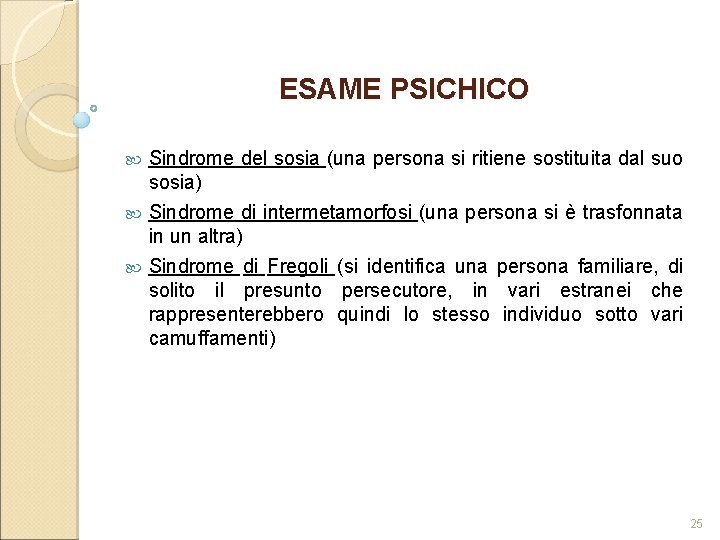 ESAME PSICHICO

Sindrome del sosia (una persona si ritiene sostituita dal suo sosia)

Sindrome di intermetamorfosi (una persona si è trasfonnata in un altra)

Sindrome di Fregoli (si identifica una persona familiare, di solito il presunto persecutore, in vari estranei che rappresenterebbero quindi lo stesso individuo sotto vari camuffamenti)

25